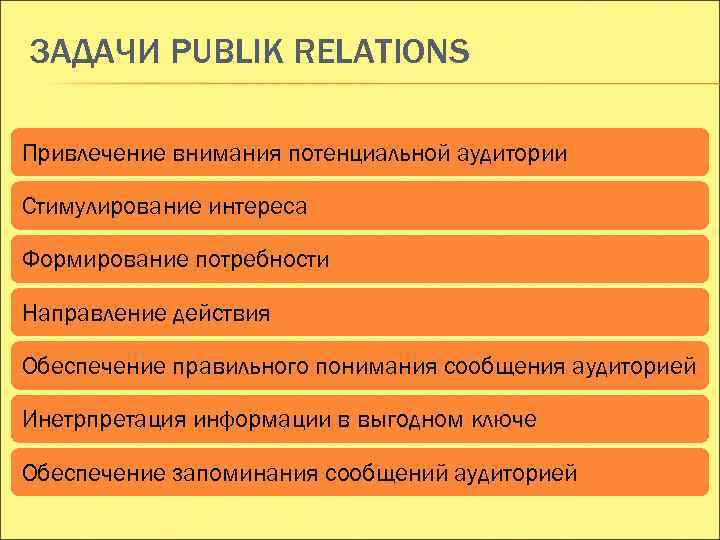 ЗАДАЧИ PUBLIK RELATIONS

Привлечение внимания потенциальной аудитории

Стимулирование интереса

Формирование потребности

Направление действия

Обеспечение правильного понимания сообщения аудиторией

Инетрпретация информации в выгодном ключе

Обеспечение запоминания сообщений аудиторией